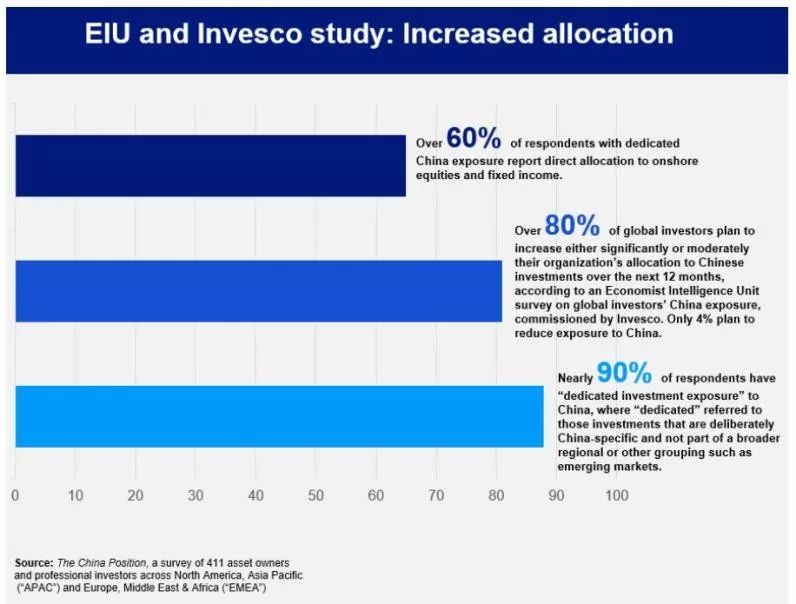 EIU and Invesco study: Increased allocation

Over 60% of respondents with dedicated China exposure report direct allocation to onshore equities and fixed income.

Over 80% of global investors plan to increase either significantly or moderately their organization's allocation to Chinese investments over the next 12 months, according to an Economist Intelligence Unit survey on global investors' China exposure, commissioned by Invesco. Only 4% plan to reduce exposure to China.

Nearly 90% of respondents have "dedicated investment exposure" to China, where "dedicated" referred to those investments that are deliberately China-specific and not part of a broader regional or other grouping such as emerging markets.

0 10 20 30 40 50 60 70 80 90 100

Source: The China Position, a survey of 411 asset owners and professional investors across North America, Asia Pacific ("APAC") and Europe, Middle East & Africa ("EMEA")